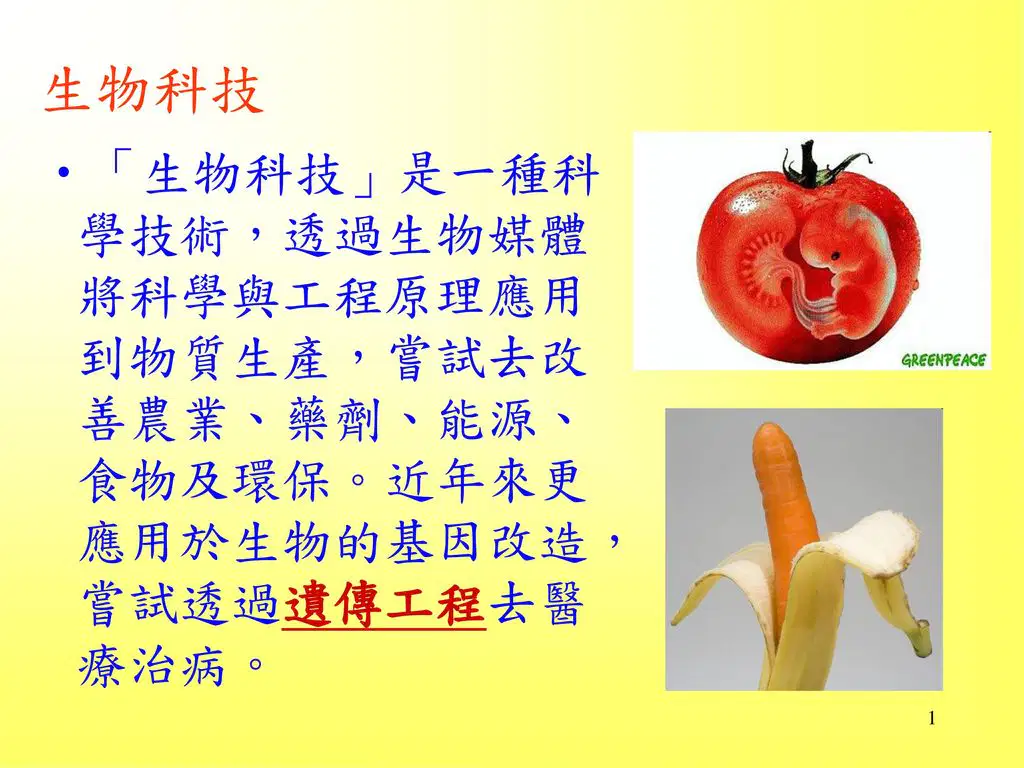 生物科技

• 「生物科技」是一種科學技術，透過生物媒體將科學與工程原理應用到物質生產，嘗試去改善農業、藥劑、能源、食物及環保。近年來更應用於生物的基因改造，嘗試透過遺傳工程去醫療治病。

GREENPEACE

1